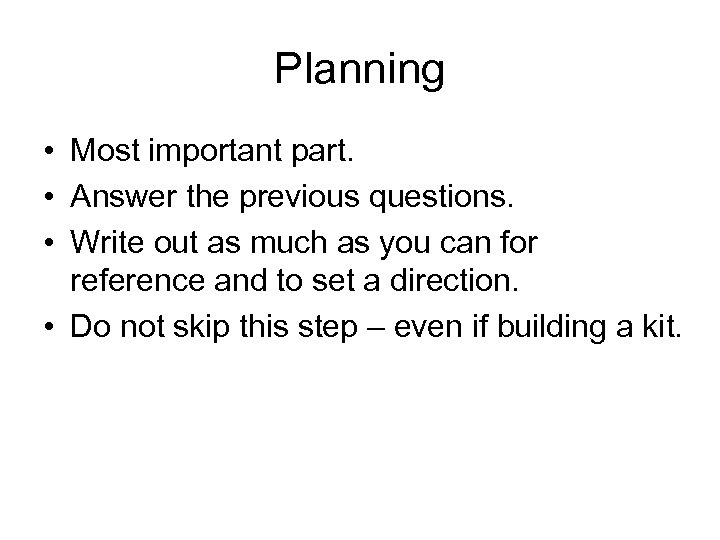 Planning

• Most important part.
• Answer the previous questions.
• Write out as much as you can for reference and to set a direction.
• Do not skip this step – even if building a kit.